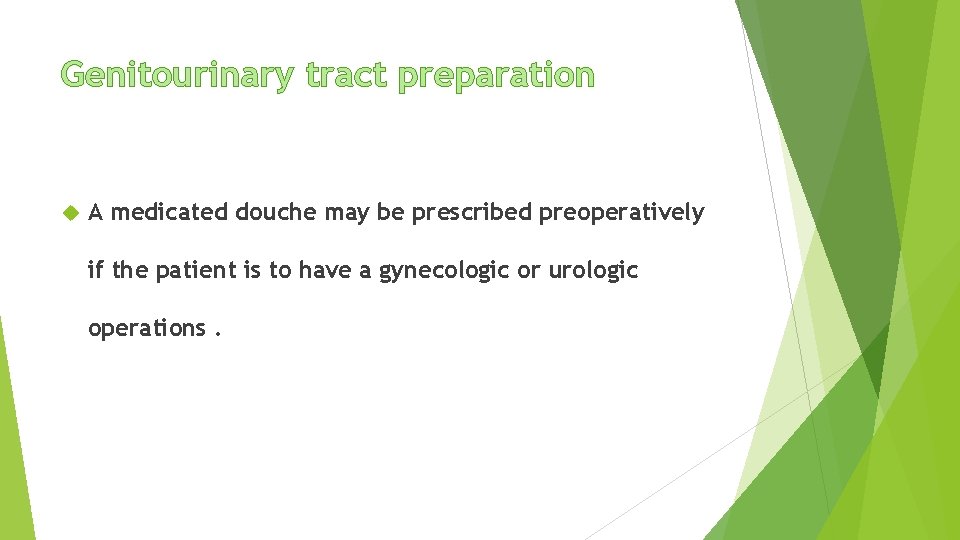 Genitourinary tract preparation

A medicated douche may be prescribed preoperatively if the patient is to have a gynecologic or urologic operations .